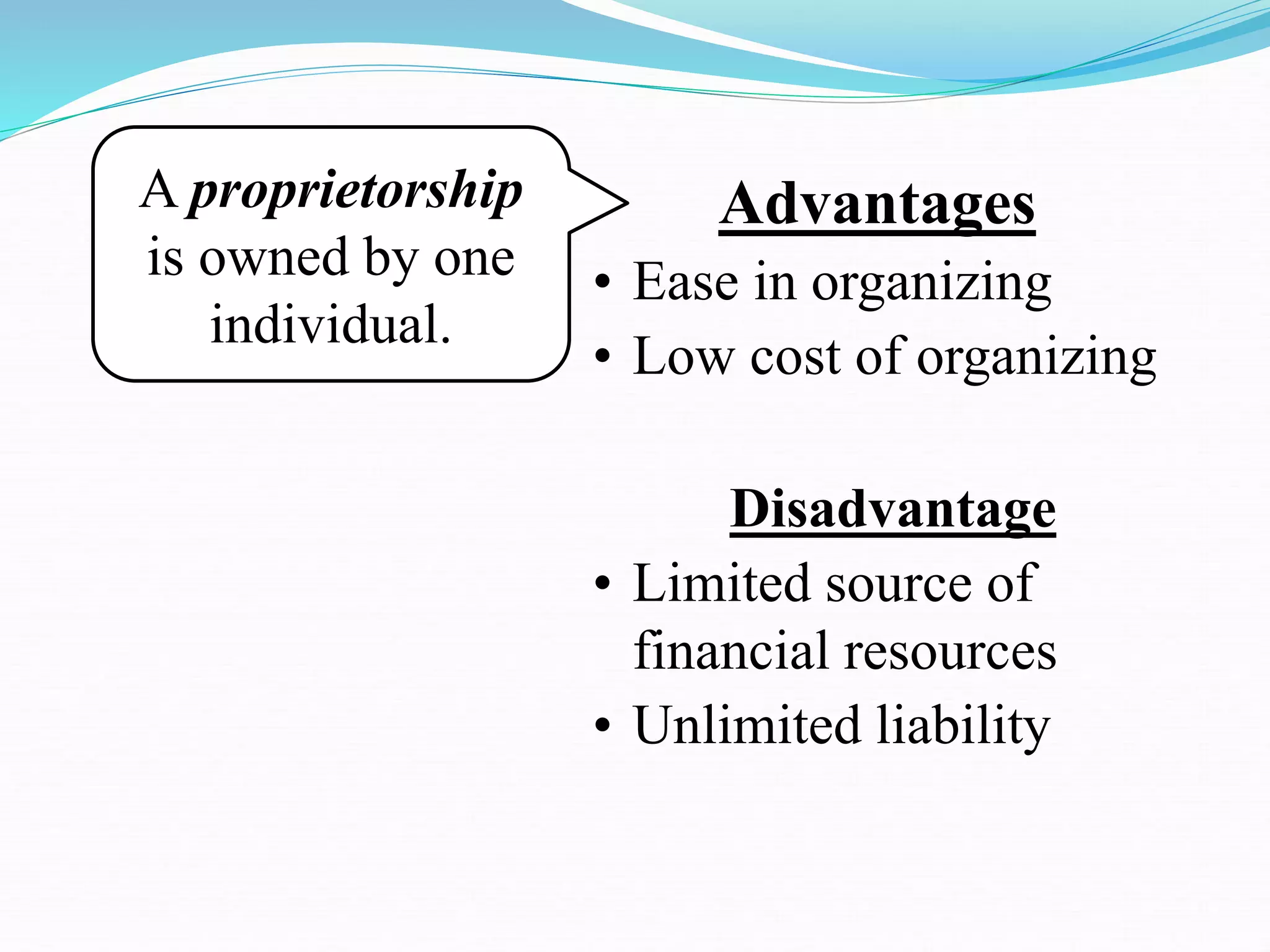 A proprietorship is owned by one individual.

Advantages
• Ease in organizing
• Low cost of organizing

Disadvantage
• Limited source of financial resources
• Unlimited liability